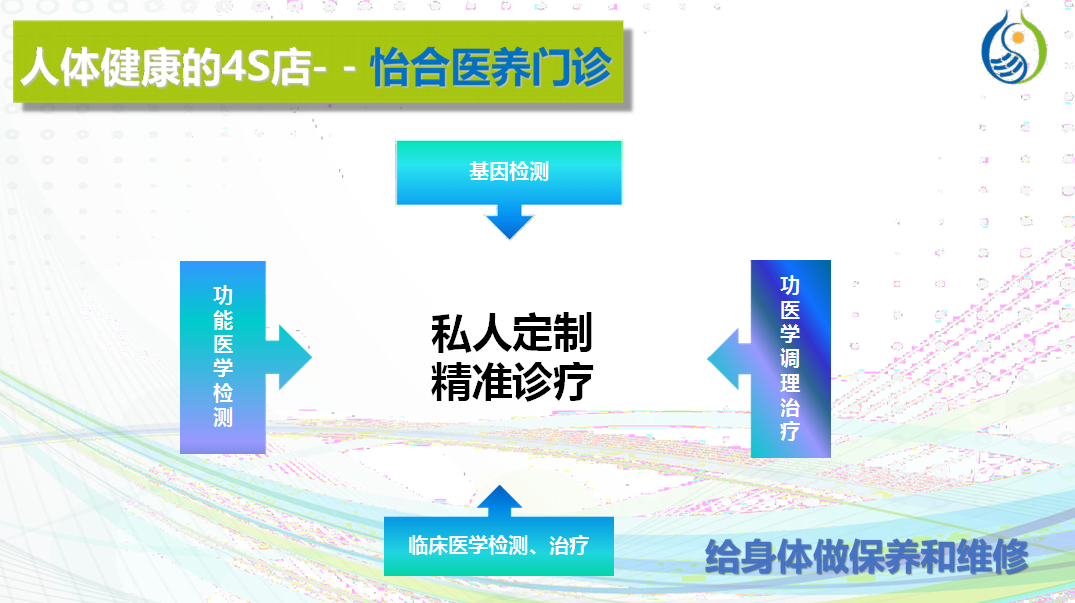 人体健康的4S店- - 怡合医养门诊

基因检测

功能医学检测

私人定制
精准诊疗

功医学调理治疗

临床医学检测、治疗

给身体做保养和维修